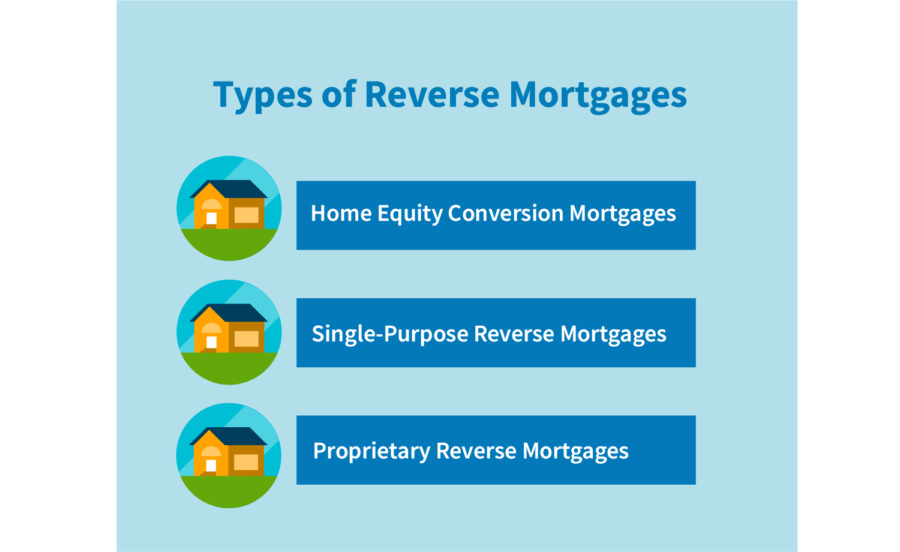 Types of Reverse Mortgages

Home Equity Conversion Mortgages

Single-Purpose Reverse Mortgages

Proprietary Reverse Mortgages